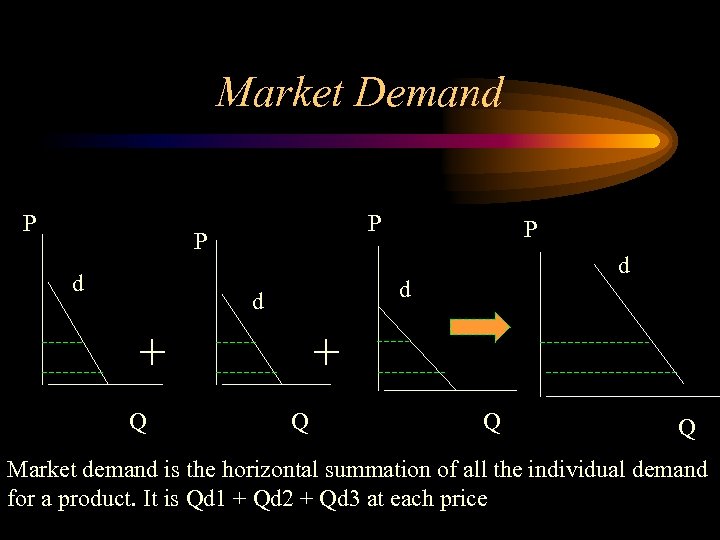 Market Demand

P
d
+
Q

P
d
+
Q

P
d
Q

P
d
Q

Market demand is the horizontal summation of all the individual demand for a product. It is Qd1 + Qd2 + Qd3 at each price